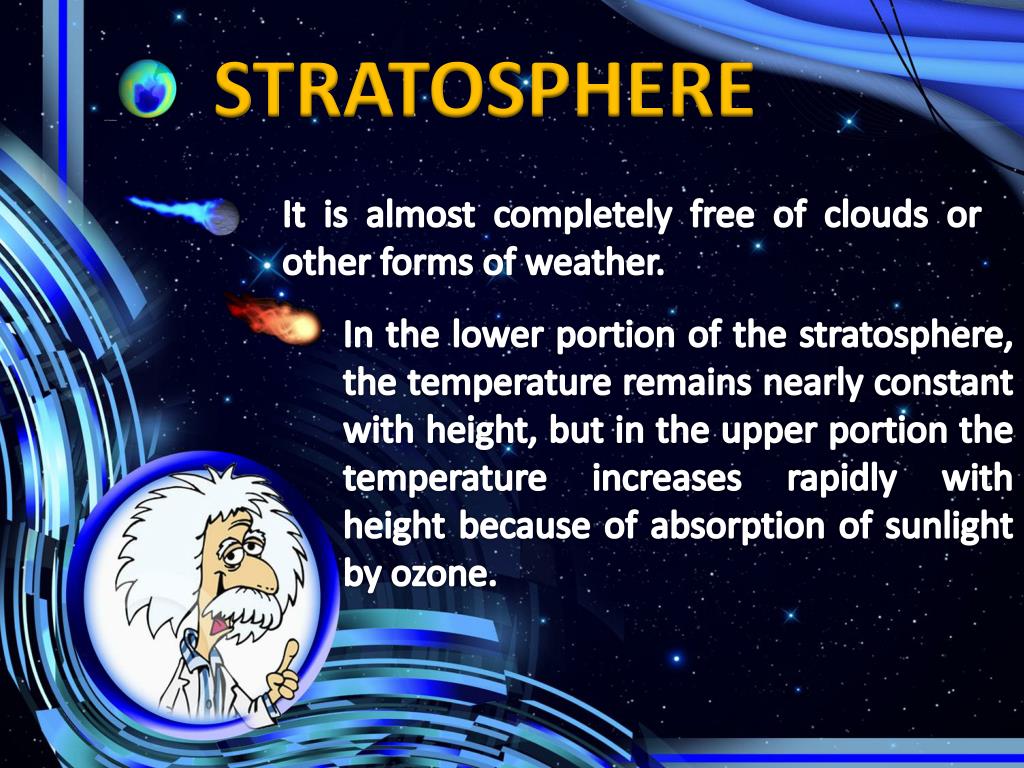 STRATOSPHERE

It is almost completely free of clouds or other forms of weather.

In the lower portion of the stratosphere, the temperature remains nearly constant with height, but in the upper portion the temperature increases rapidly with height because of absorption of sunlight by ozone.